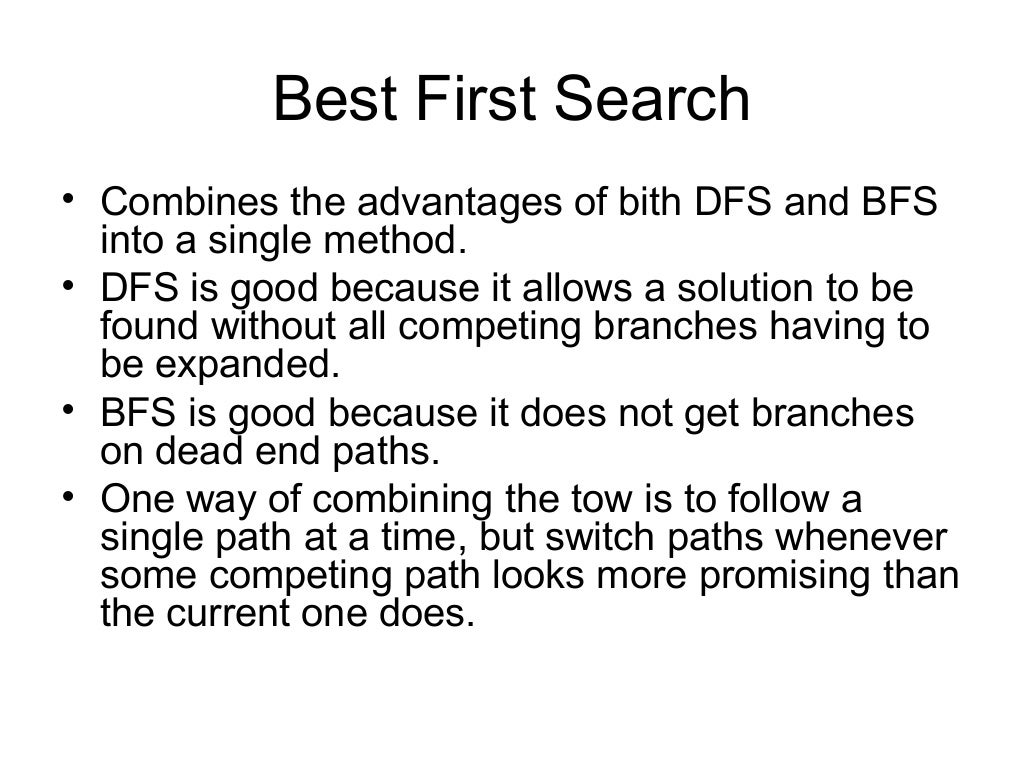 Best First Search

• Combines the advantages of bith DFS and BFS into a single method.
• DFS is good because it allows a solution to be found without all competing branches having to be expanded.
• BFS is good because it does not get branches on dead end paths.
• One way of combining the tow is to follow a single path at a time, but switch paths whenever some competing path looks more promising than the current one does.